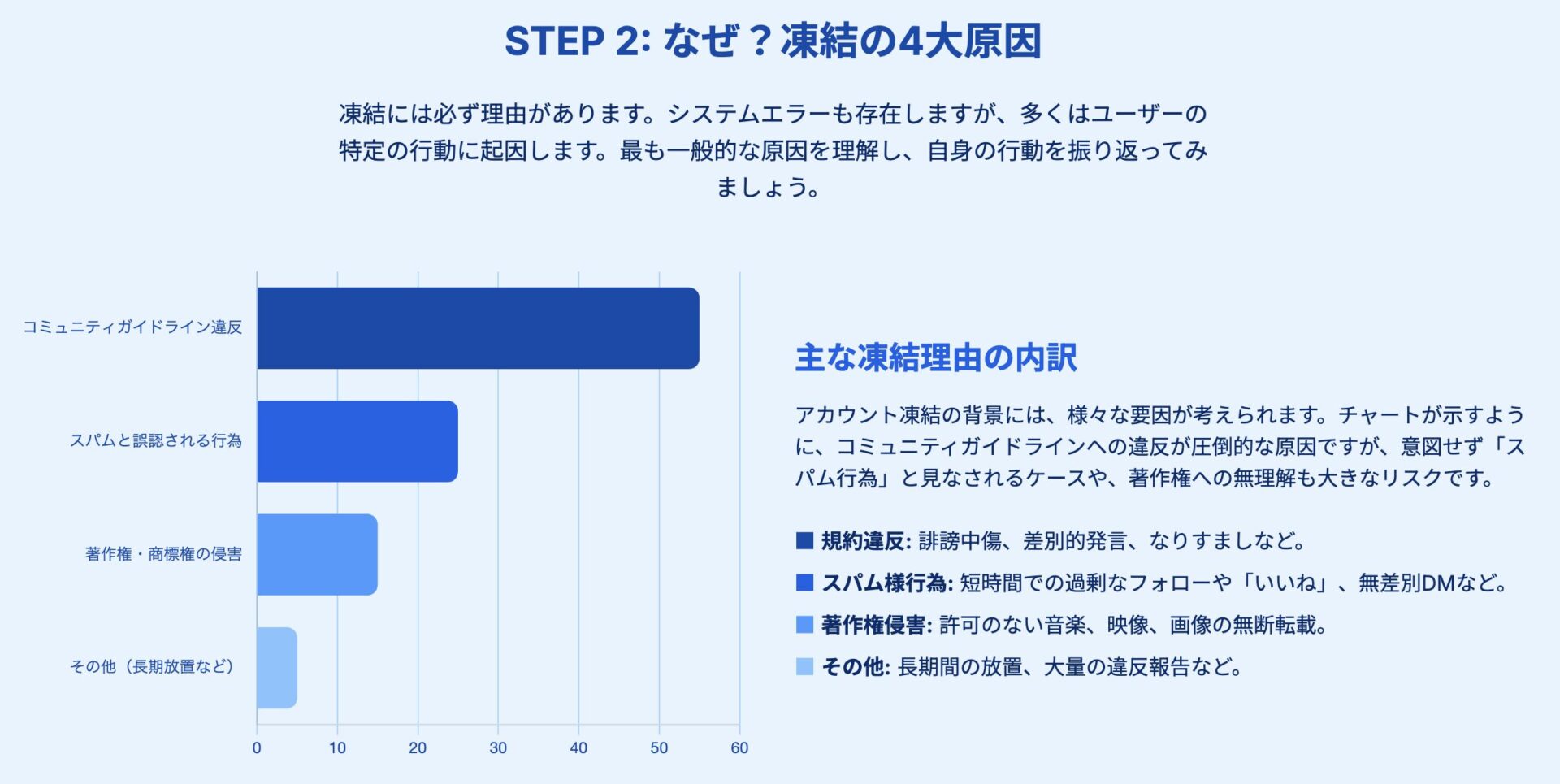 STEP 2: なぜ？凍結の4大原因

凍結には必ず理由があります。システムエラーも存在しますが、多くはユーザーの特定の行動に起因します。最も一般的な原因を理解し、自身の行動を振り返ってみましょう。

コミュニティガイドライン違反
スパムと誤認される行為
著作権・商標権の侵害
その他（長期放置など）

0 10 20 30 40 50 60

主な凍結理由の内訳

アカウント凍結の背景には、様々な要因が考えられます。チャートが示すように、コミュニティガイドラインへの違反が圧倒的な原因ですが、意図せず「スパム行為」と見なされるケースや、著作権への無理解も大きなリスクです。

規約違反: 誹謗中傷、差別的発言、なりすましなど。
スパム様行為: 短時間での過剰なフォローや「いいね」、無差別DMなど。
著作権侵害: 許可のない音楽、映像、画像の無断転載。
その他: 長期間の放置、大量の違反報告など。